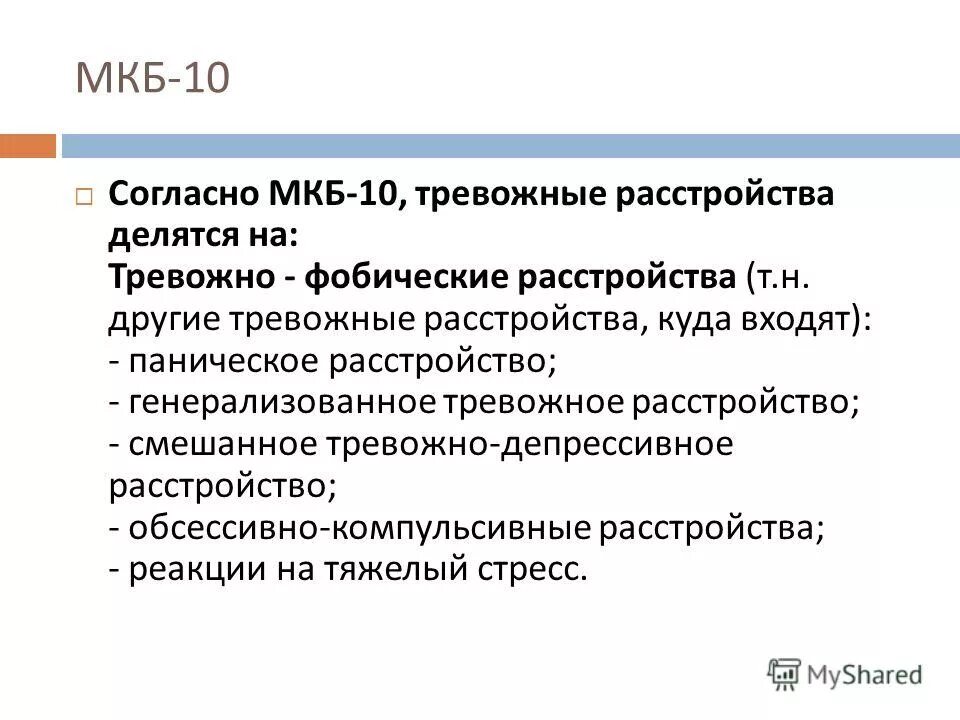 МКБ-10

Согласно МКБ-10, тревожные расстройства делятся на:
Тревожно - фобические расстройства (т.н. другие тревожные расстройства, куда входят):
- паническое расстройство;
- генерализованное тревожное расстройство;
- смешанное тревожно-депрессивное расстройство;
- обсессивно-компульсивные расстройства;
- реакции на тяжелый стресс.

MyShared